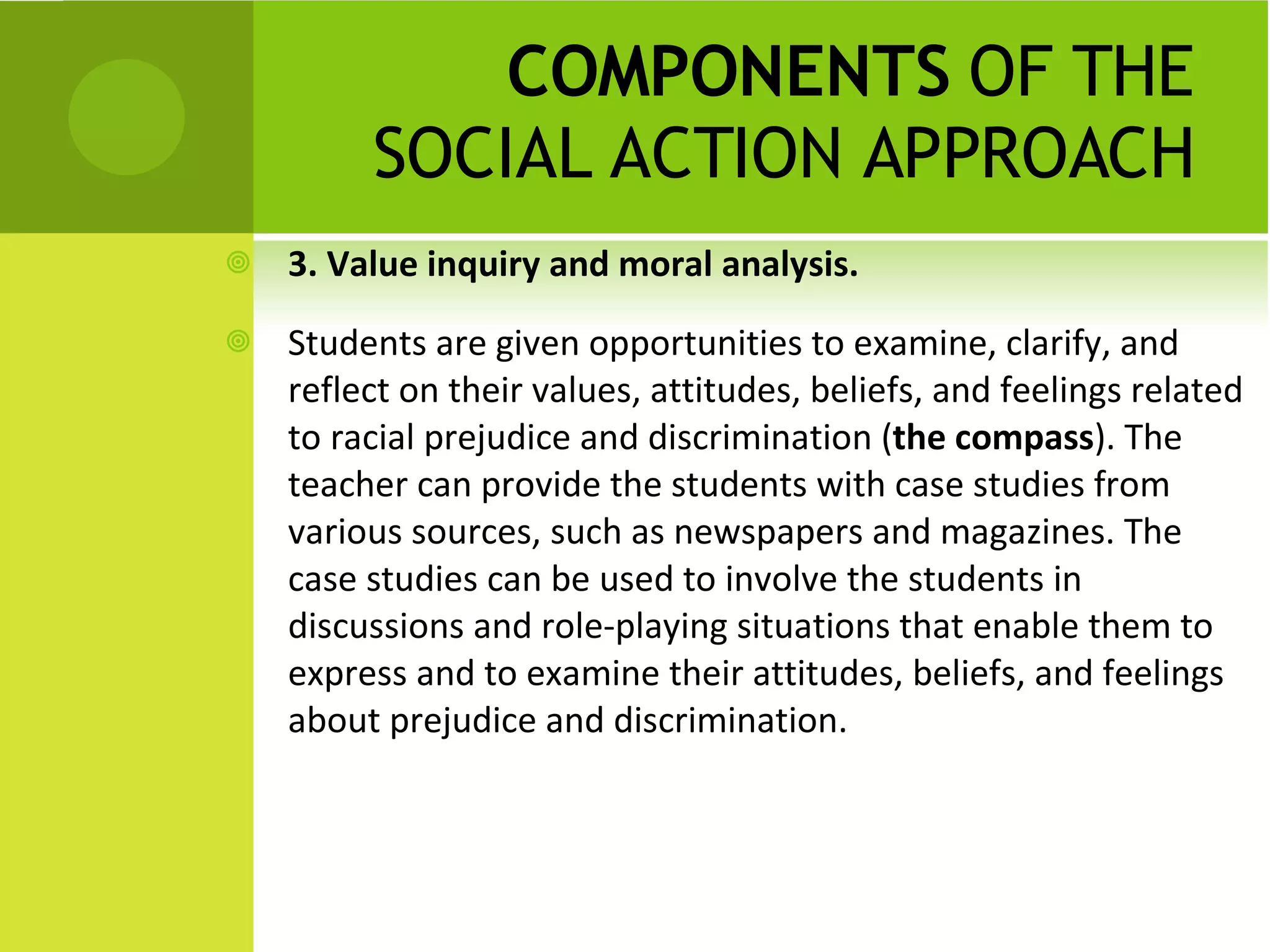 COMPONENTS OF THE SOCIAL ACTION APPROACH

3. Value inquiry and moral analysis.

Students are given opportunities to examine, clarify, and reflect on their values, attitudes, beliefs, and feelings related to racial prejudice and discrimination (the compass). The teacher can provide the students with case studies from various sources, such as newspapers and magazines. The case studies can be used to involve the students in discussions and role-playing situations that enable them to express and to examine their attitudes, beliefs, and feelings about prejudice and discrimination.